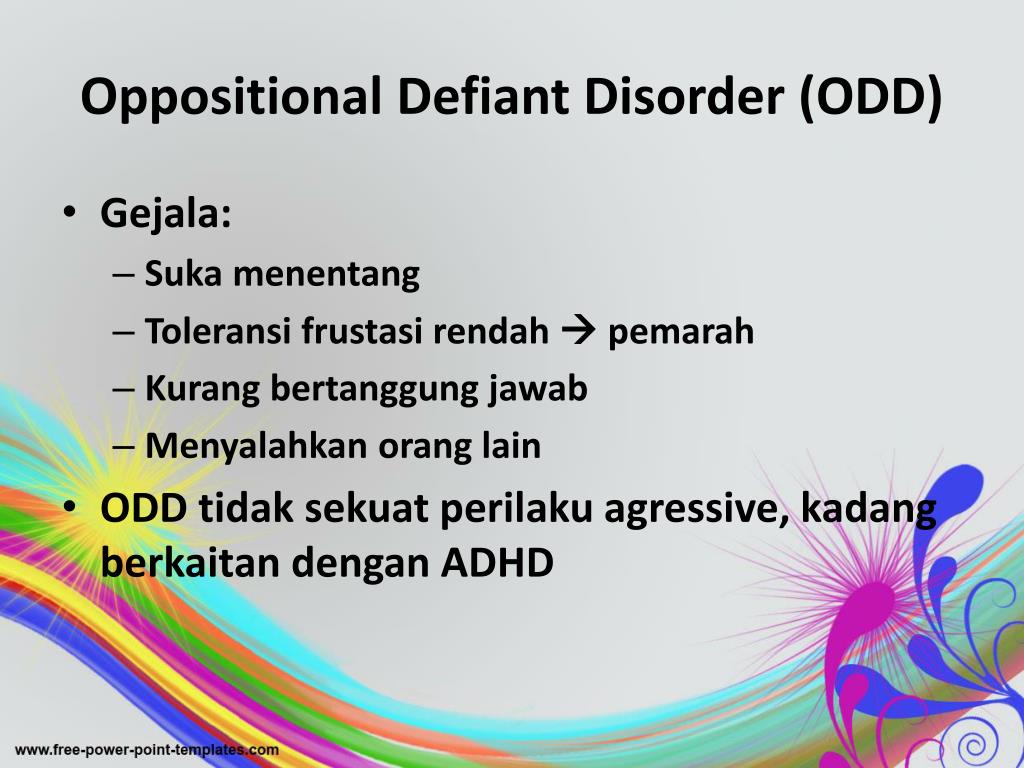 Oppositional Defiant Disorder (ODD)

• Gejala:
– Suka menentang
– Toleransi frustasi rendah → pemarah
– Kurang bertanggung jawab
– Menyalahkan orang lain

• ODD tidak sekuat perilaku agressive, kadang berkaitan dengan ADHD

www.free-power-point-templates.com